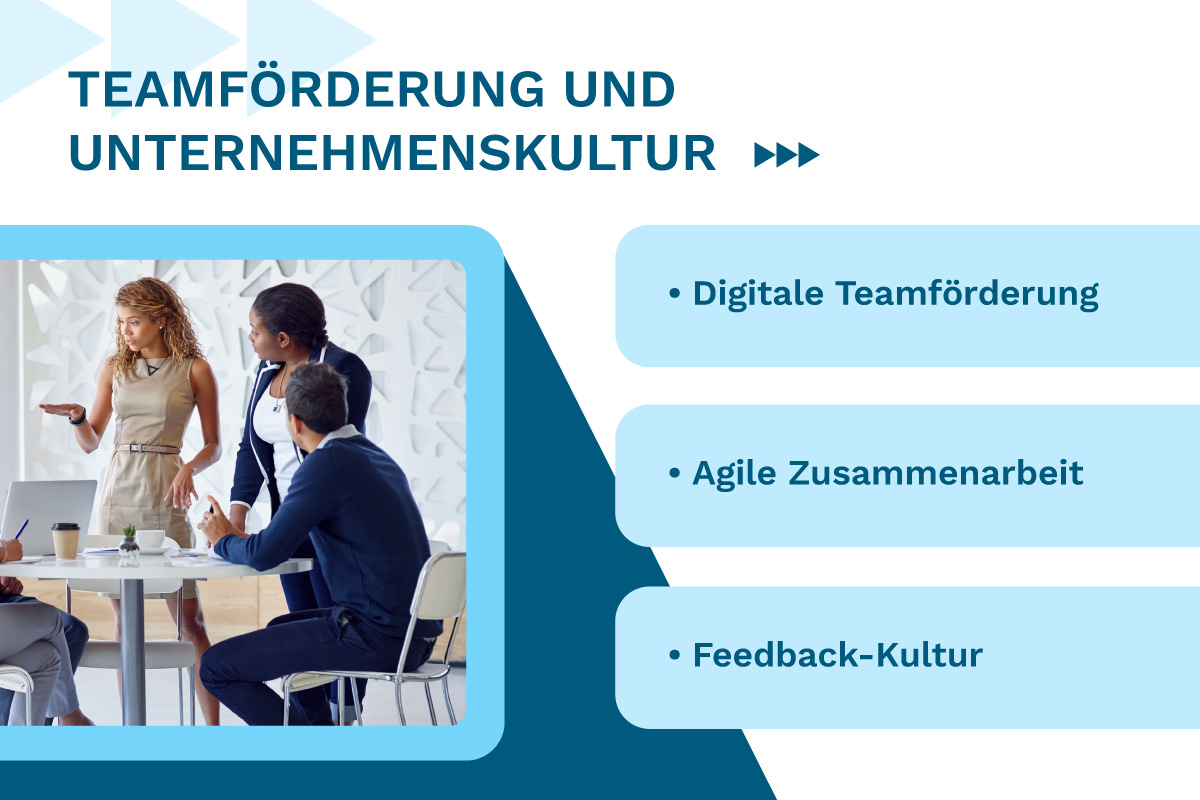 TEAMFÖRDERUNG UND UNTERNEHMENSKULTUR

• Digitale Teamförderung

• Agile Zusammenarbeit

• Feedback-Kultur